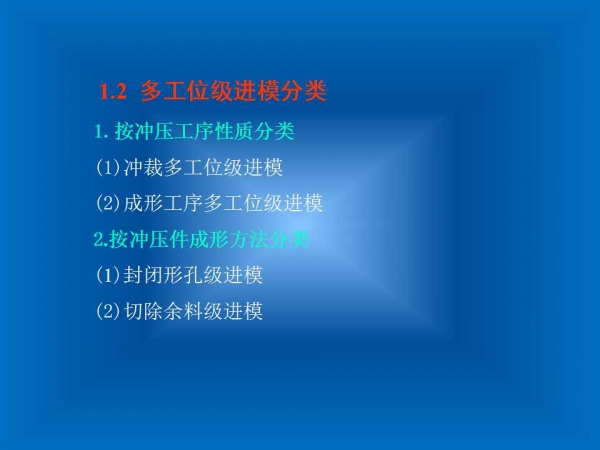 1.2 多工位级进模分类

1. 按冲压工序性质分类

(1)冲裁多工位级进模

(2)成形工序多工位级进模

2.按冲压件成形方法分类

(1)封闭形孔级进模

(2)切除余料级进模